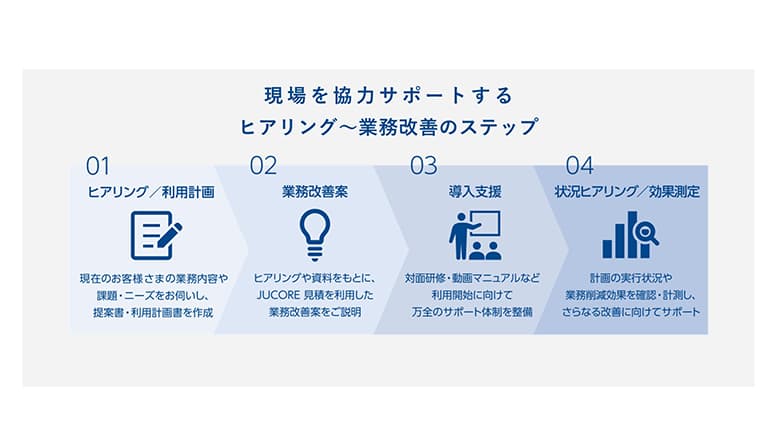 現場を協力サポートする
ヒアリング〜業務改善のステップ

01
ヒアリング／利用計画
現在のお客様さまの業務内容や課題・ニーズをお伺いし、提案書・利用計画書を作成

02
業務改善案
ヒアリングや資料をもとに、JUCORE 見積を利用した業務改善案をご説明

03
導入支援
対面研修・動画マニュアルなど利用開始に向けて万全のサポート体制を整備

04
状況ヒアリング／効果測定
計画の実行状況や業務削減効果を確認・計測し、さらなる改善に向けてサポート